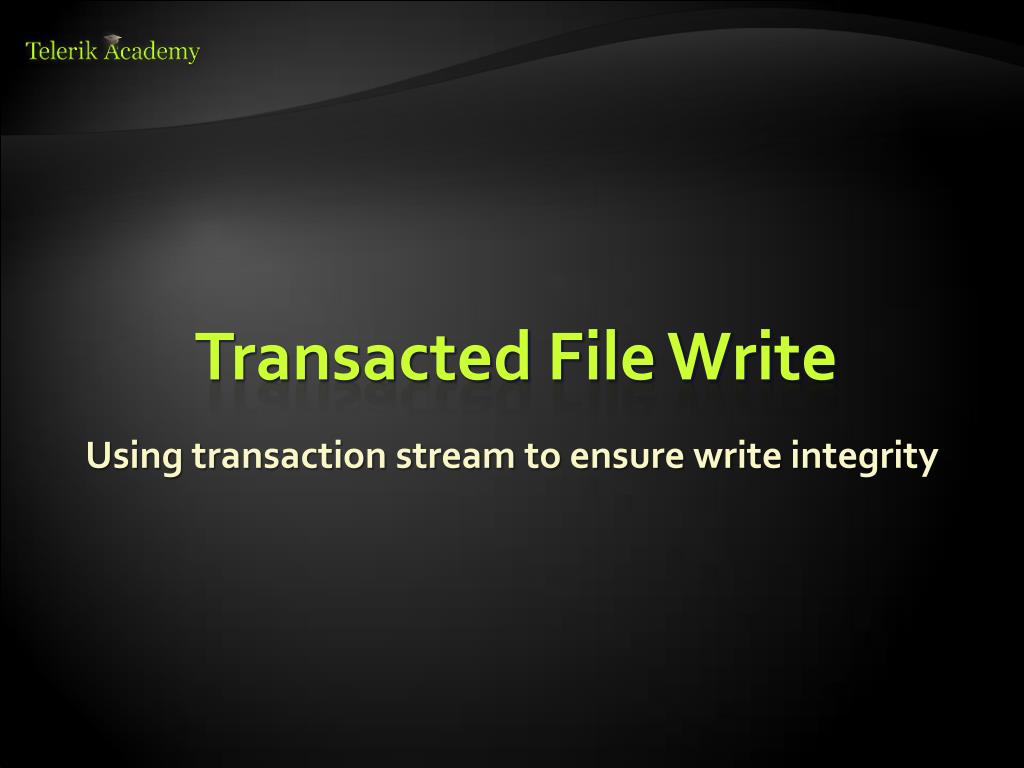 Telerik Academy

Transacted File Write

Using transaction stream to ensure write integrity